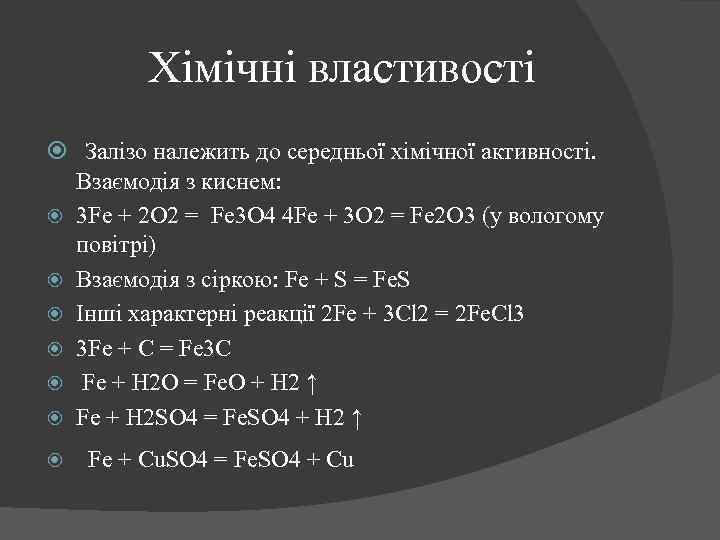 Хімічні властивості

Залізо належить до середньої хімічної активності. Взаємодія з киснем:

3Fe + 2O2 = Fe3O4 4Fe + 3O2 = Fe2O3 (у вологому повітрі)

Взаємодія з сіркою: Fe + S = FeS

Інші характерні реакції 2Fe + 3Cl2 = 2FeCl3

3Fe + C = Fe3C

Fe + H2O = FeO + H2 ↑

Fe + H2SO4 = FeSO4 + H2 ↑

Fe + CuSO4 = FeSO4 + Cu